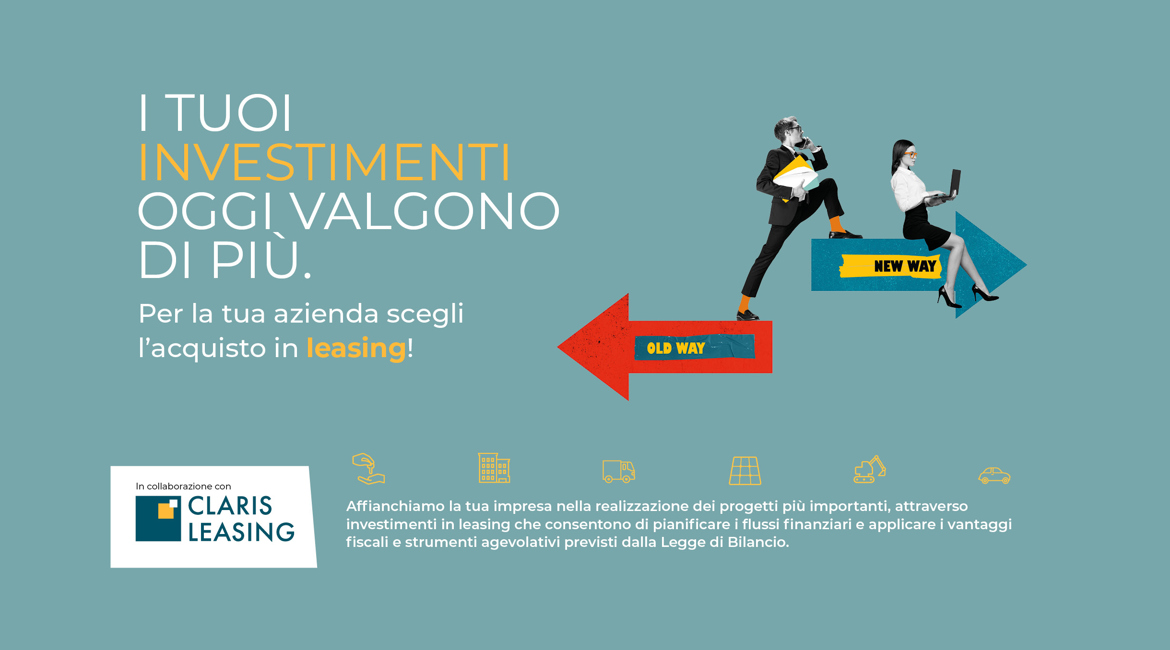 I TUOI INVESTIMENTI OGGI VALGONO DI PIÙ.

Per la tua azienda scegli l'acquisto in leasing!

NEW WAY

OLD WAY

In collaborazione con
CLARIS LEASING

Affianchiamo la tua impresa nella realizzazione dei progetti più importanti, attraverso investimenti in leasing che consentono di pianificare i flussi finanziari e applicare i vantaggi fiscali e strumenti agevolativi previsti dalla Legge di Bilancio.